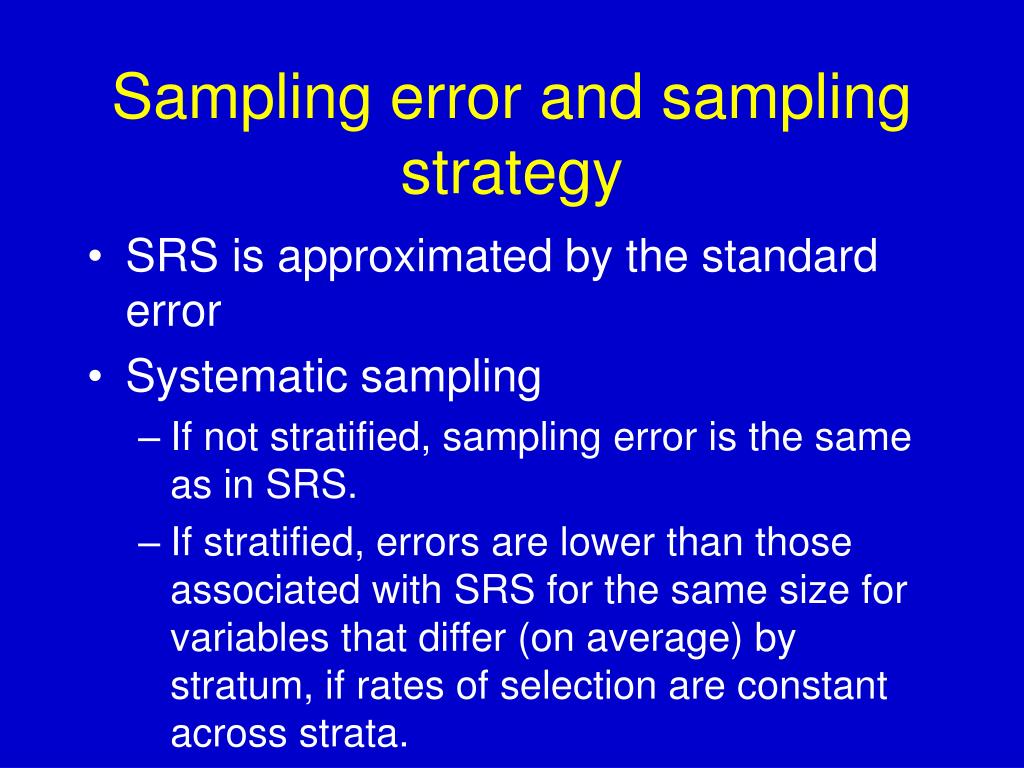 Sampling error and sampling strategy

• SRS is approximated by the standard error
• Systematic sampling
– If not stratified, sampling error is the same as in SRS.
– If stratified, errors are lower than those associated with SRS for the same size for variables that differ (on average) by stratum, if rates of selection are constant across strata.